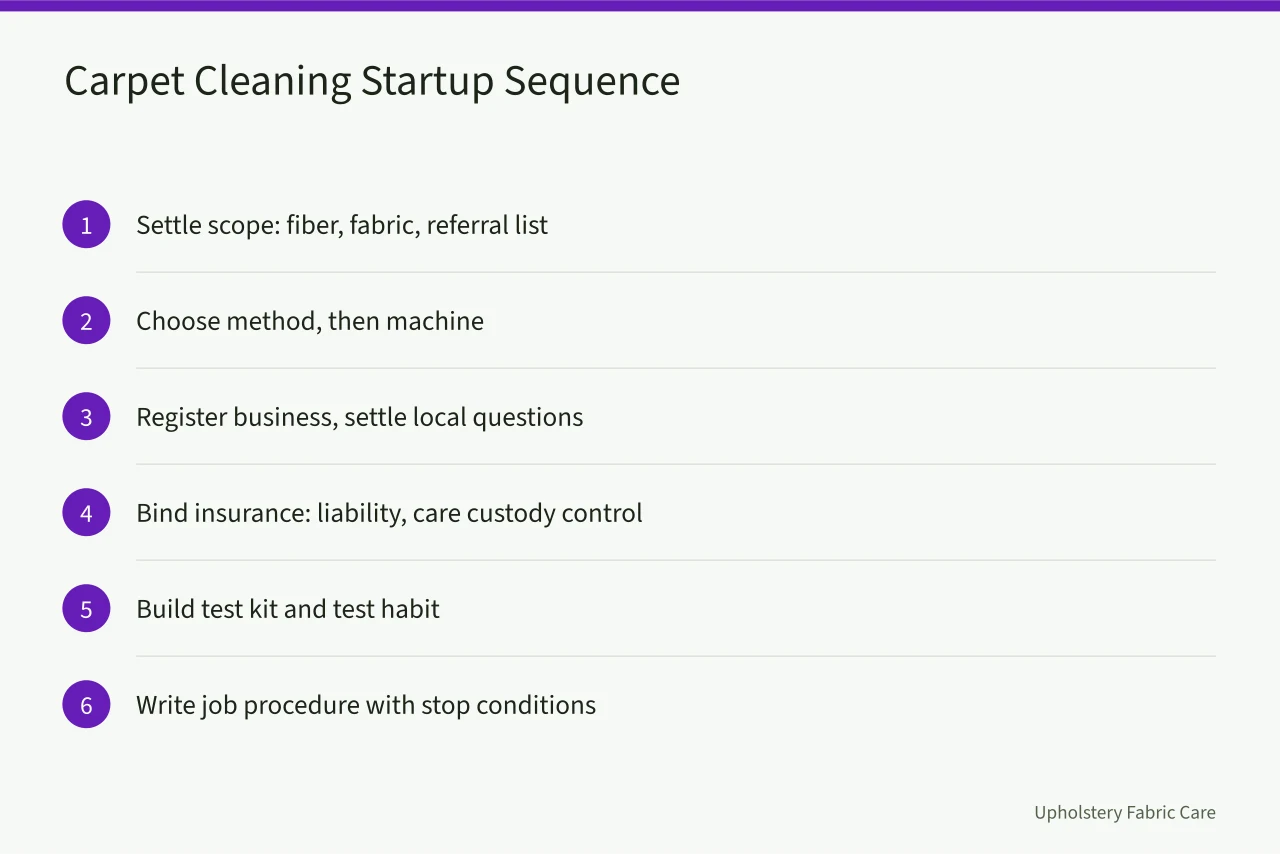 Carpet Cleaning Startup Sequence

1 Settle scope: fiber, fabric, referral list

2 Choose method, then machine

3 Register business, settle local questions

4 Bind insurance: liability, care custody control

5 Build test kit and test habit

6 Write job procedure with stop conditions

Upholstery Fabric Care